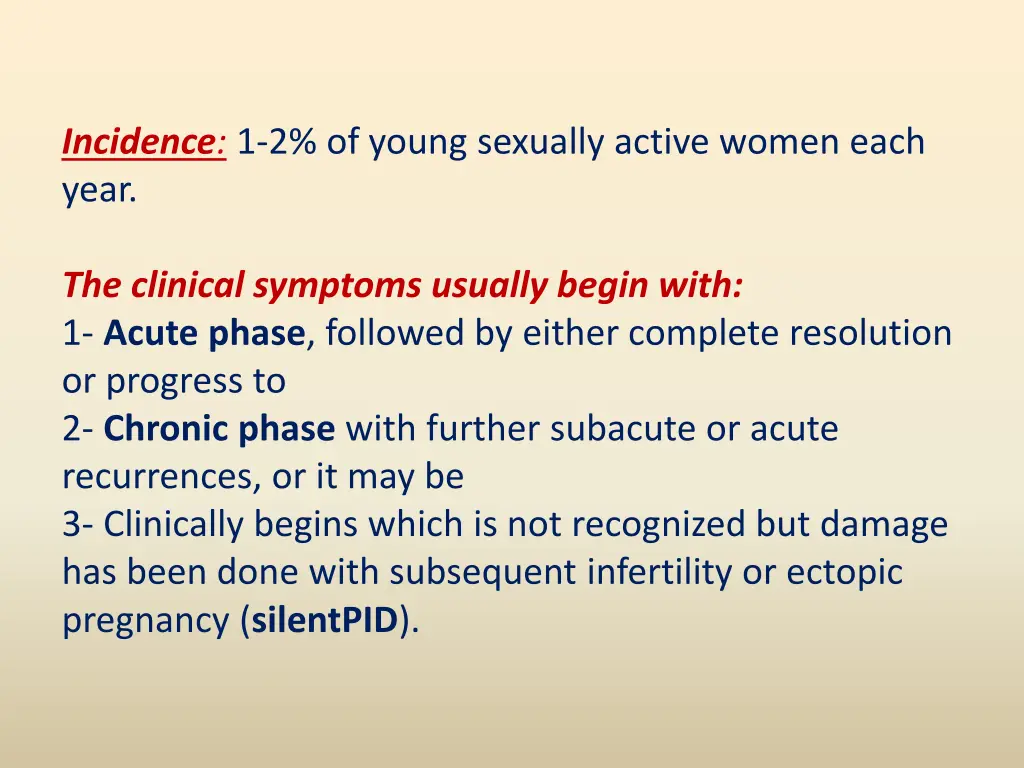 Incidence: 1-2% of young sexually active women each year.

The clinical symptoms usually begin with:
1- Acute phase, followed by either complete resolution or progress to
2- Chronic phase with further subacute or acute recurrences, or it may be
3- Clinically begins which is not recognized but damage has been done with subsequent infertility or ectopic pregnancy (silentPID).